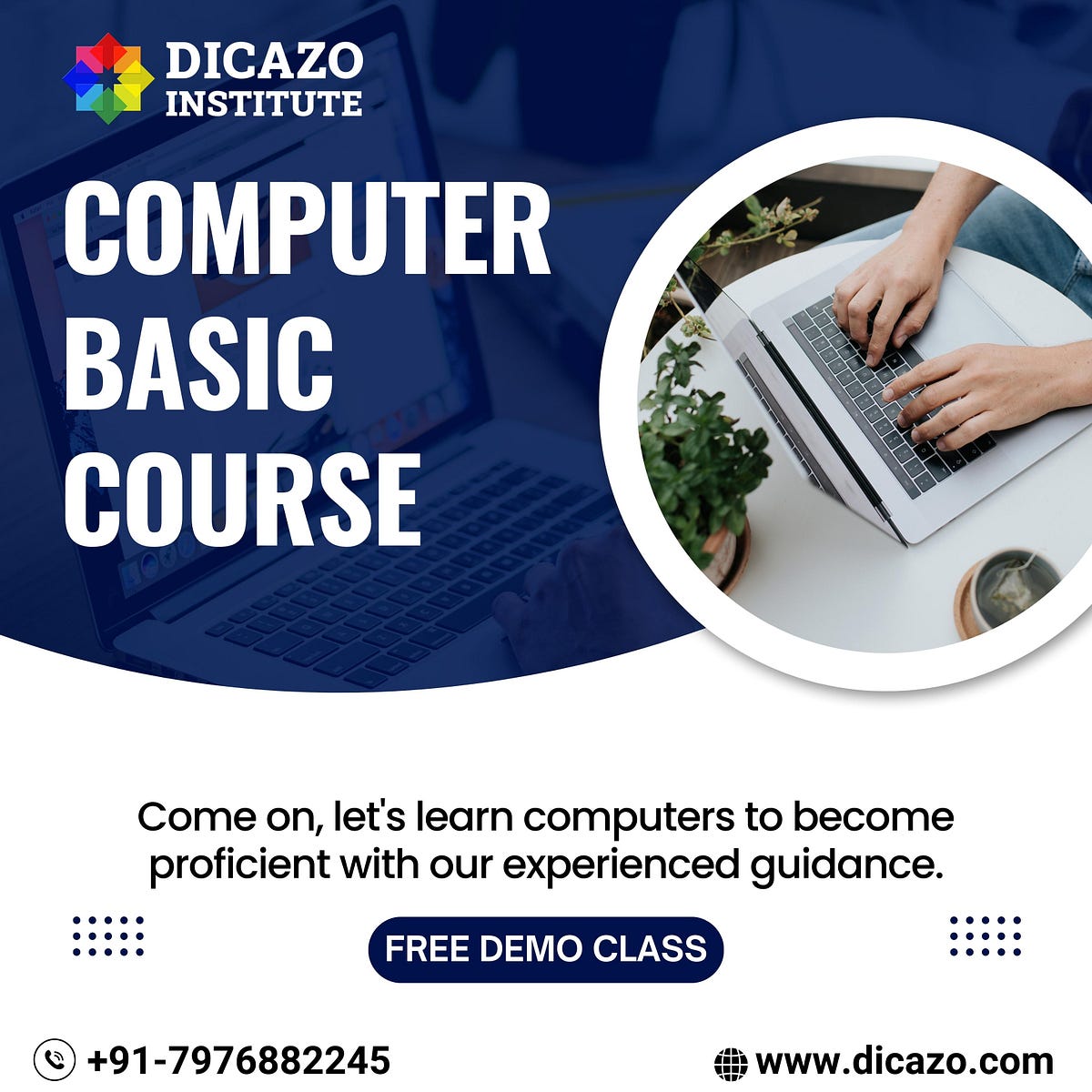 DICAZO INSTITUTE

COMPUTER BASIC COURSE

Come on, let's learn computers to become proficient with our experienced guidance.

FREE DEMO CLASS

+91-7976882245

www.dicazo.com